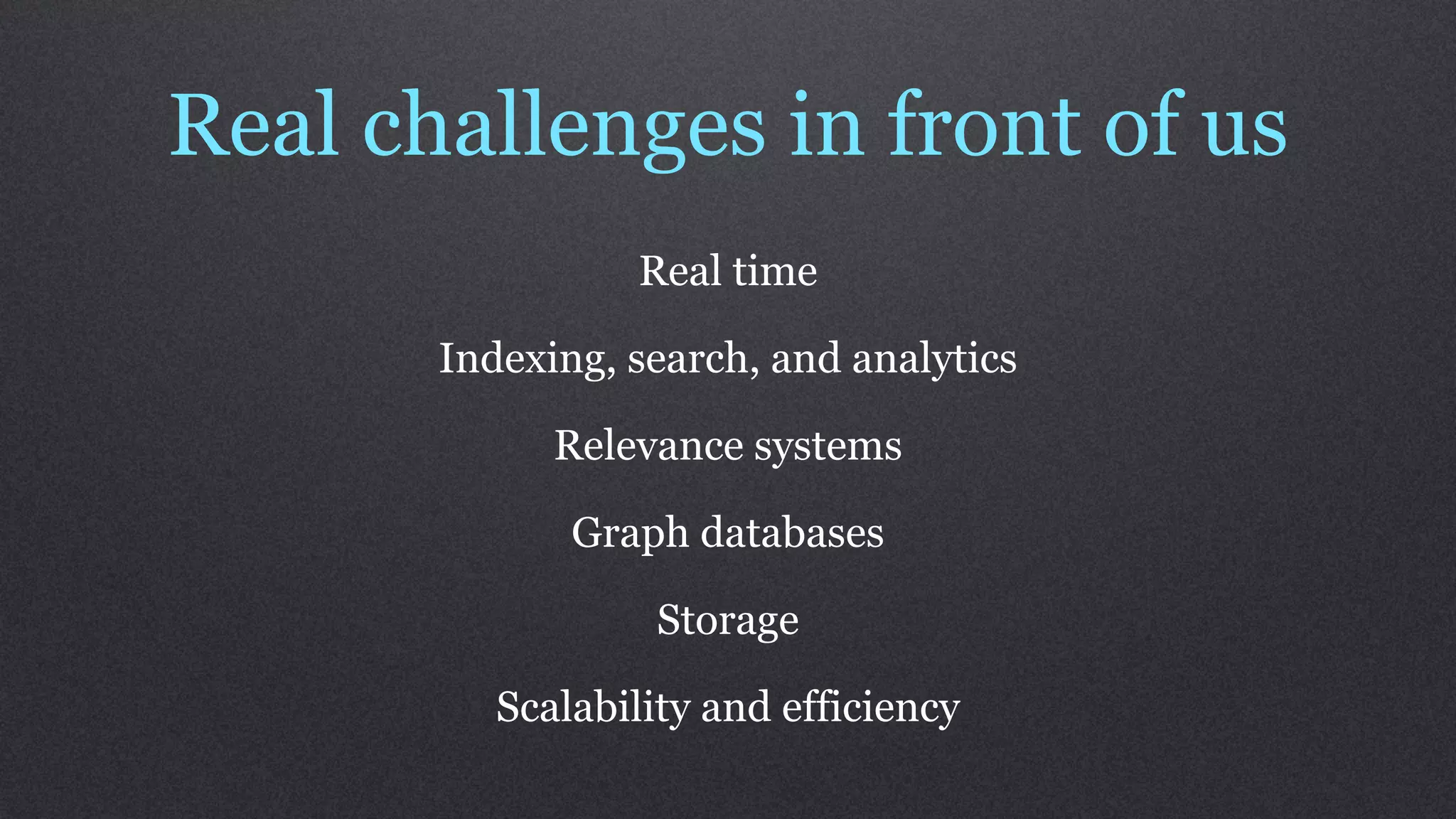 Real challenges in front of us

Real time

Indexing, search, and analytics

Relevance systems

Graph databases

Storage

Scalability and efficiency